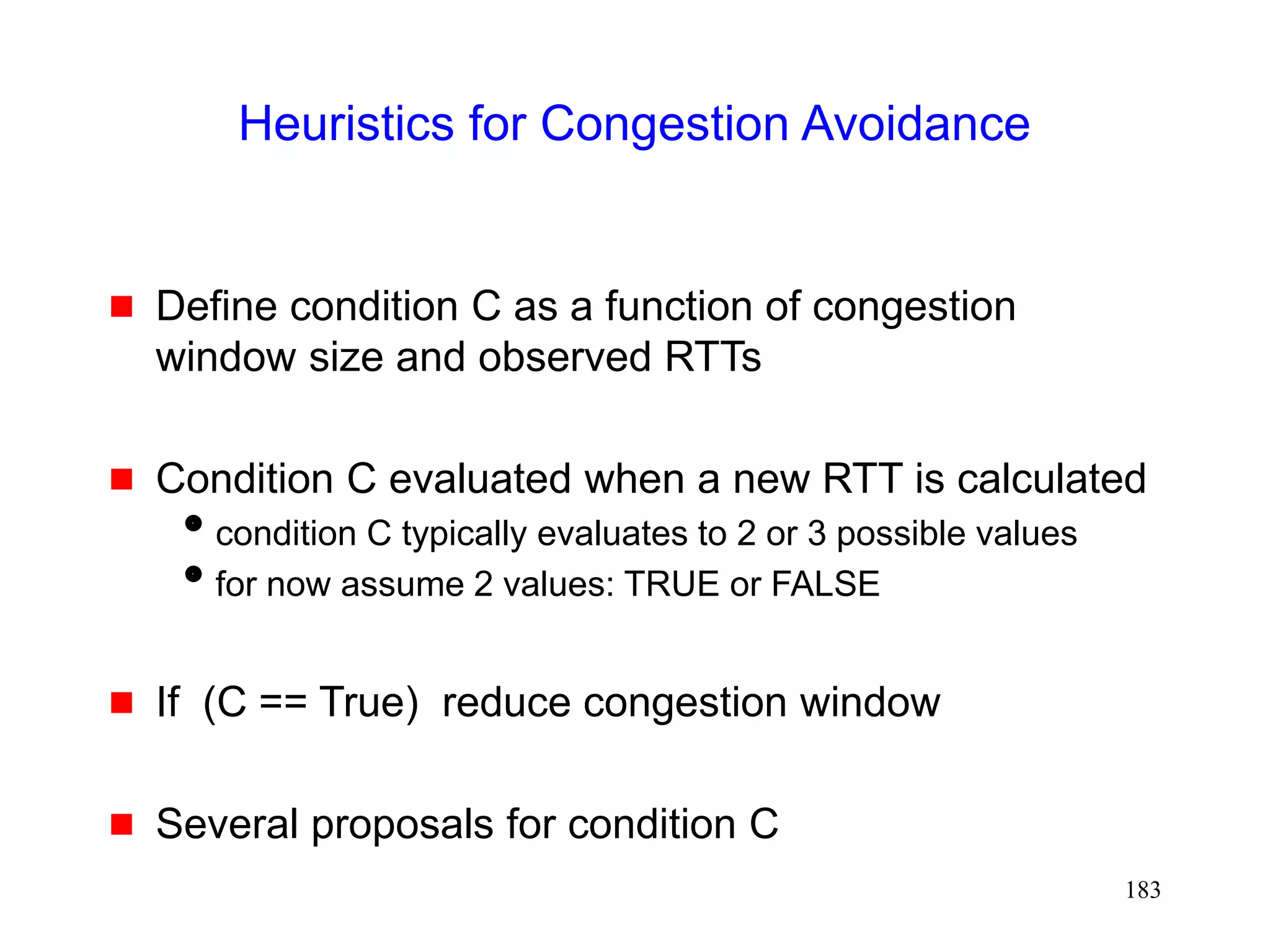 Heuristics for Congestion Avoidance

Define condition C as a function of congestion window size and observed RTTs

Condition C evaluated when a new RTT is calculated

condition C typically evaluates to 2 or 3 possible values

for now assume 2 values: TRUE or FALSE

If (C == True) reduce congestion window

Several proposals for condition C

183